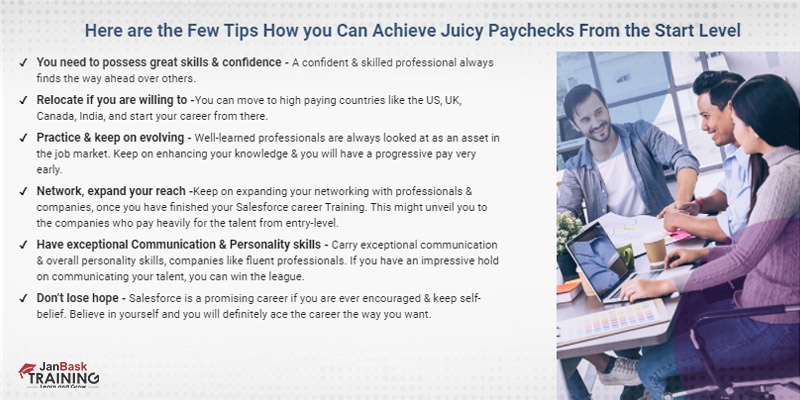 Here are the Few Tips How you Can Achieve Juicy Paychecks From the Start Level

✓ You need to possess great skills & confidence - A confident & skilled professional always finds the way ahead over others.

✓ Relocate if you are willing to -You can move to high paying countries like the US, UK, Canada, India, and start your career from there.

✓ Practice & keep on evolving - Well-learned professionals are always looked at as an asset in the job market. Keep on enhancing your knowledge & you will have a progressive pay very early.

✓ Network, expand your reach -Keep on expanding your networking with professionals & companies, once you have finished your Salesforce career Training. This might unveil you to the companies who pay heavily for the talent from entry-level.

✓ Have exceptional Communication & Personality skills - Carry exceptional communication & overall personality skills, companies like fluent professionals. If you have an impressive hold on communicating your talent, you can win the league.

✓ Don't lose hope - Salesforce is a promising career if you are ever encouraged & keep self-belief. Believe in yourself and you will definitely ace the career the way you want.

JanBask TRAINING Learn and Grow